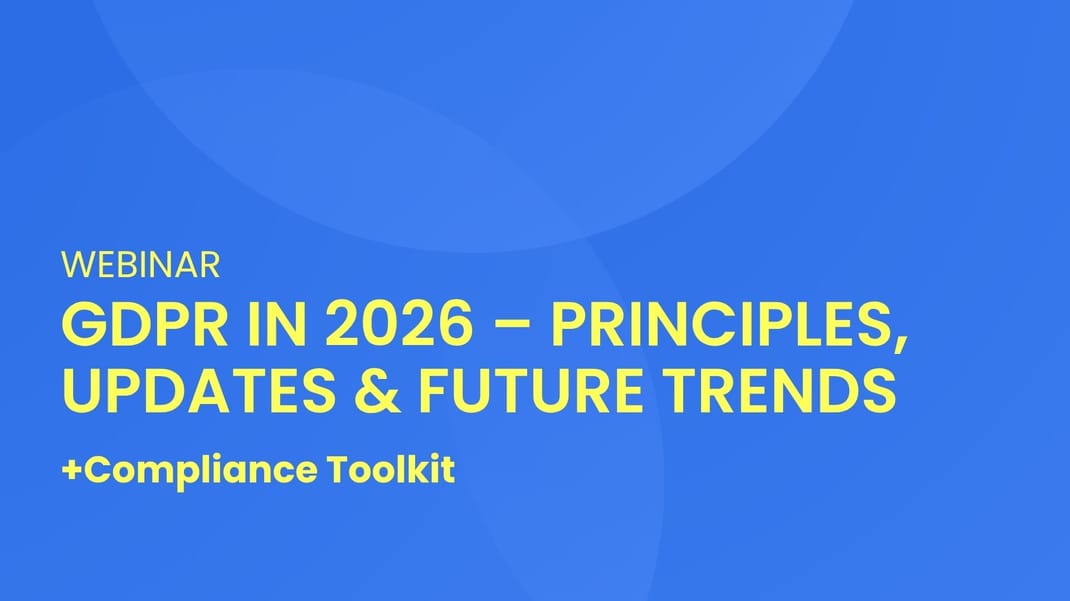 WEBINAR

GDPR IN 2026 – PRINCIPLES, UPDATES & FUTURE TRENDS

+Compliance Toolkit